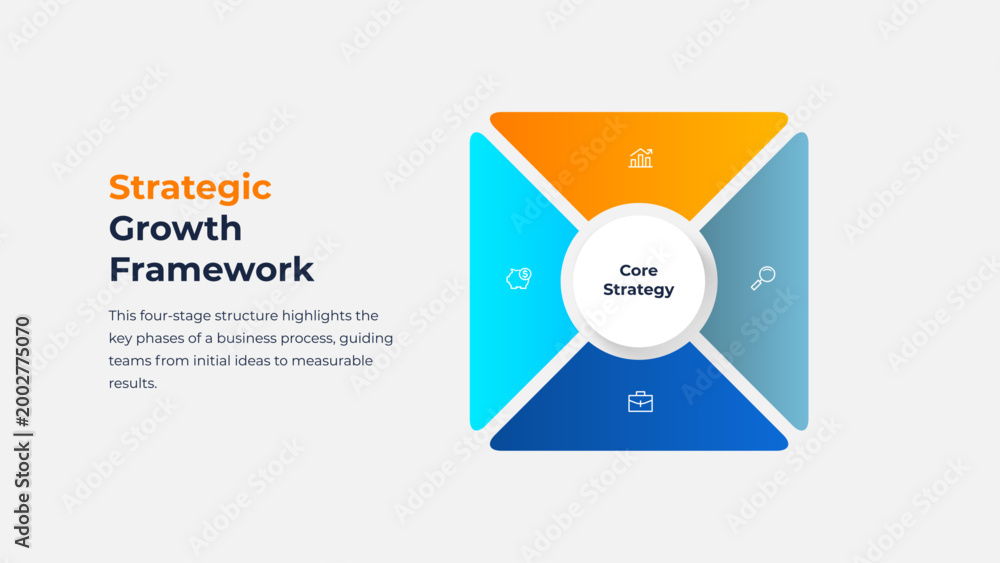 Strategic Growth Framework

This four-stage structure highlights the key phases of a business process, guiding teams from initial ideas to measurable results.

Core Strategy

Adobe Stock | #2002775070